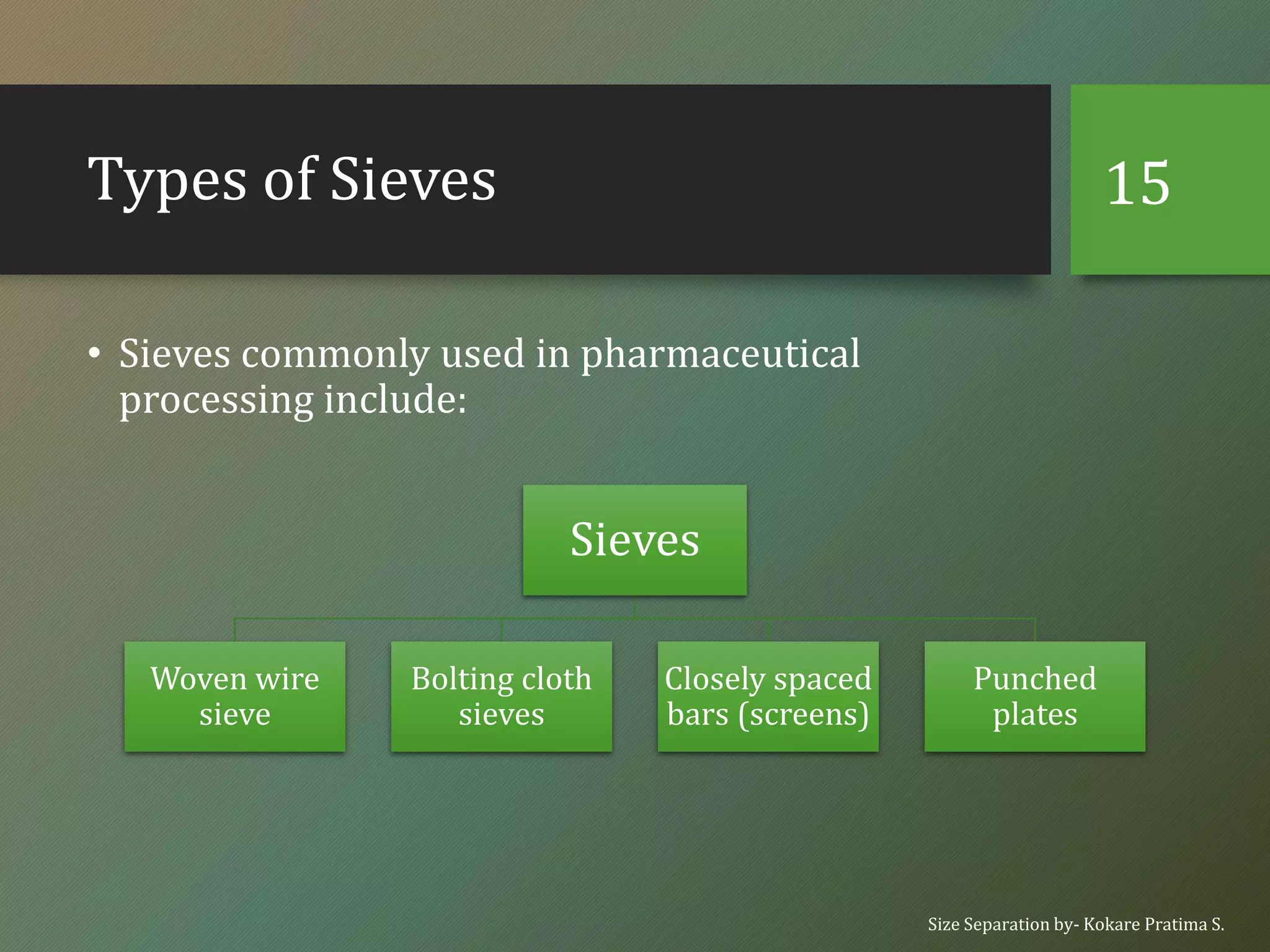 Types of Sieves

15

• Sieves commonly used in pharmaceutical processing include:

Sieves

Woven wire sieve

Bolting cloth sieves

Closely spaced bars (screens)

Punched plates

Size Separation by- Kokare Pratima S.